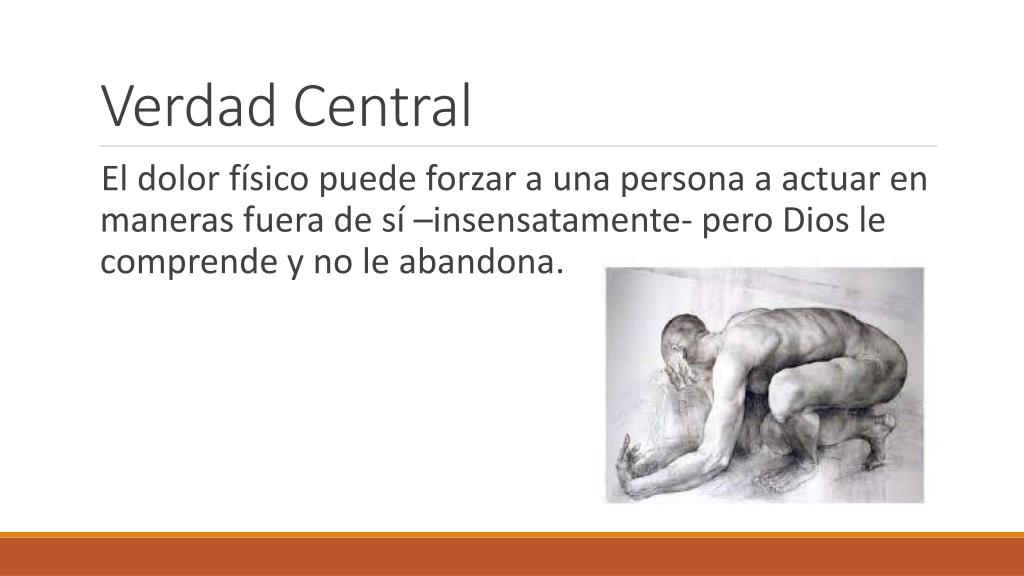 Verdad Central

El dolor físico puede forzar a una persona a actuar en maneras fuera de sí –insensatamente- pero Dios le comprende y no le abandona.